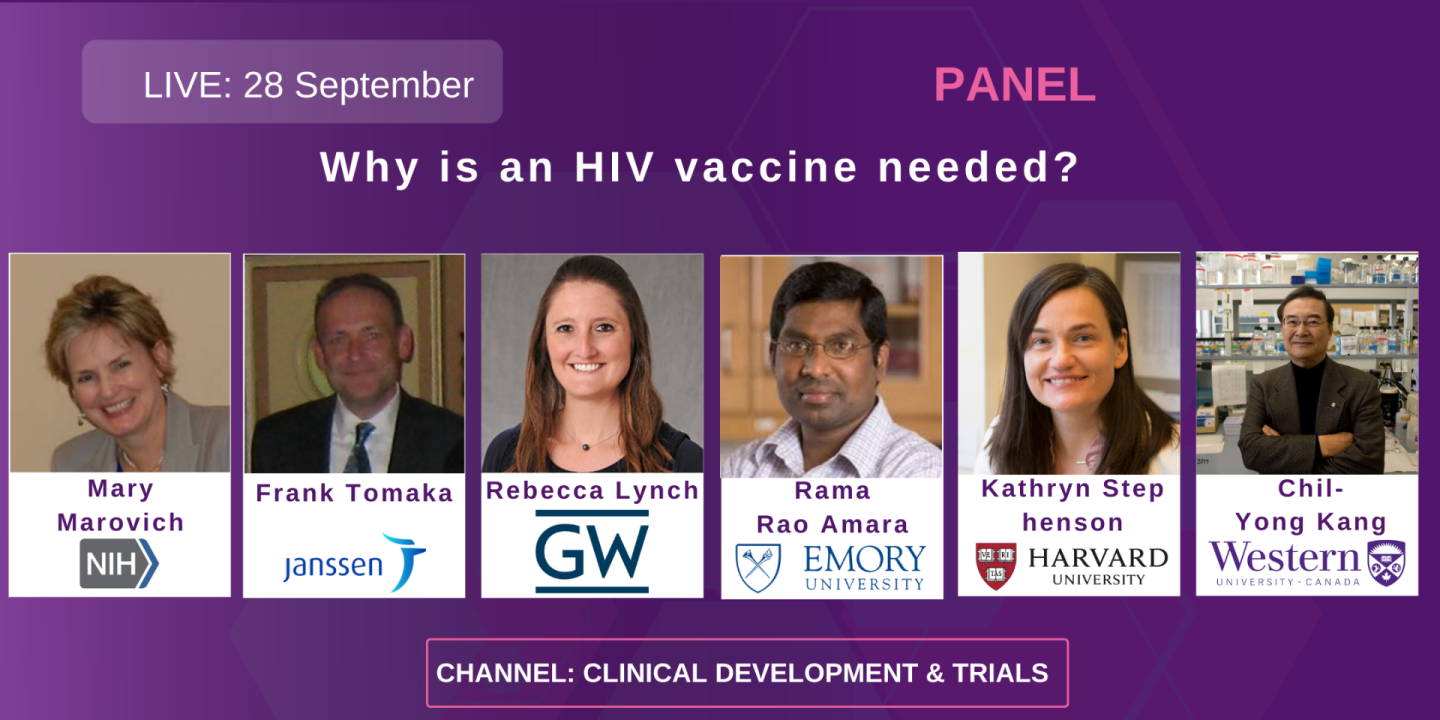 LIVE: 28 September

PANEL

Why is an HIV vaccine needed?

Mary Marovich
NIH

Frank Tomaka
janssen

Rebecca Lynch
GW

Rama Rao Amara
EMORY UNIVERSITY

Kathryn Step henson
HARVARD UNIVERSITY

Chil-Yong Kang
Western
UNIVERSITY · CANADA

CHANNEL: CLINICAL DEVELOPMENT & TRIALS